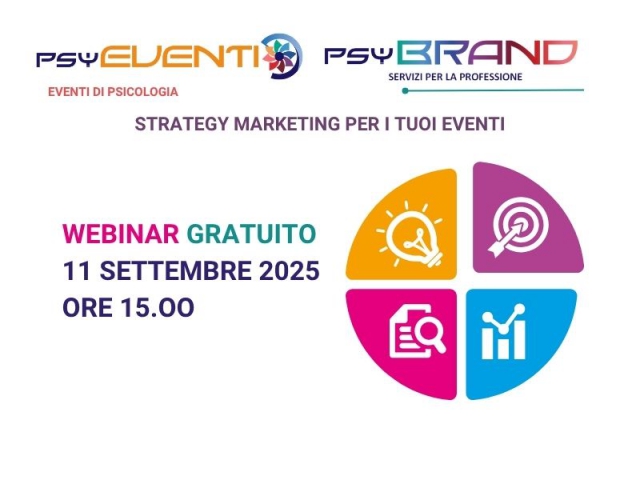 PSYEVENTI
EVENTI DI PSICOLOGIA

PSYBRAND
SERVIZI PER LA PROFESSIONE

STRATEGY MARKETING PER I TUOI EVENTI

WEBINAR GRATUITO
11 SETTEMBRE 2025
ORE 15.OO